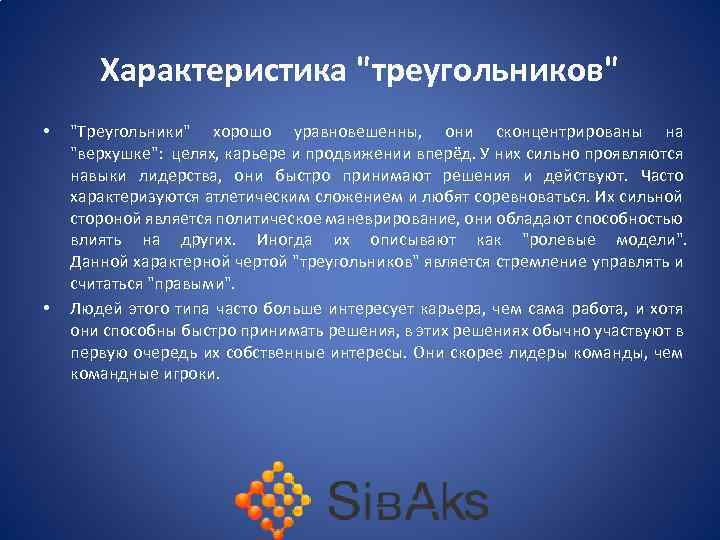 Характеристика "треугольников"

• "Треугольники" хорошо уравновешенны, они сконцентрированы на "верхушке": целях, карьере и продвижении вперёд. У них сильно проявляются навыки лидерства, они быстро принимают решения и действуют. Часто характеризуются атлетическим сложением и любят соревноваться. Их сильной стороной является политическое маневрирование, они обладают способностью влиять на других. Иногда их описывают как "ролевые модели". Данной характерной чертой "треугольников" является стремление управлять и считаться "правыми".

• Людей этого типа часто больше интересует карьера, чем сама работа, и хотя они способны быстро принимать решения, в этих решениях обычно участвуют в первую очередь их собственные интересы. Они скорее лидеры команды, чем командные игроки.

SibAks